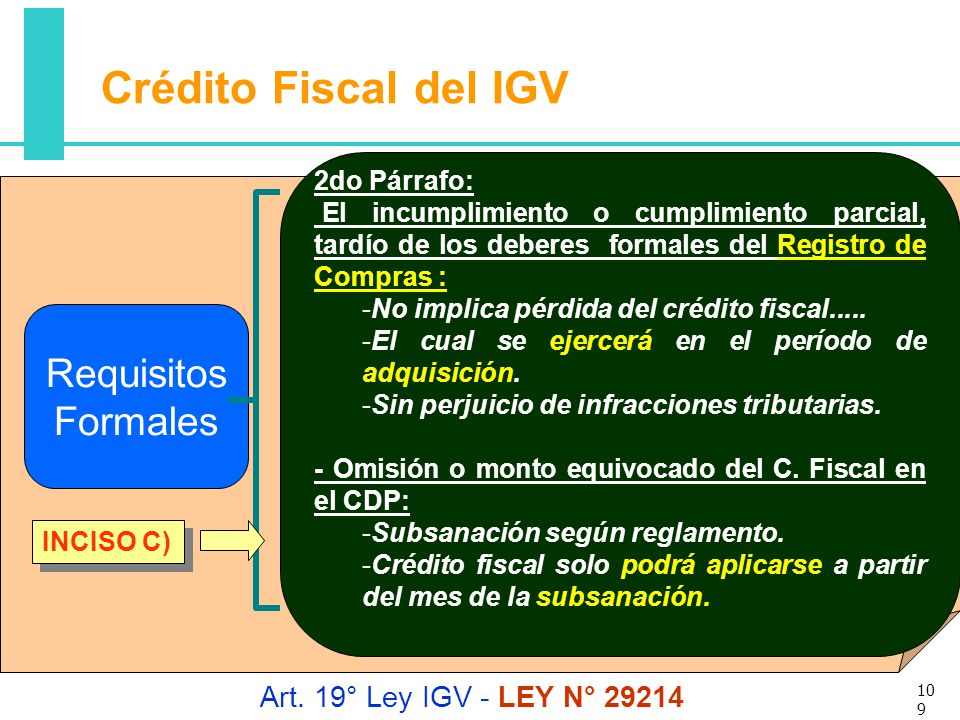 Crédito Fiscal del IGV

Requisitos Formales

INCISO C)

2do Párrafo:
El incumplimiento o cumplimiento parcial, tardío de los deberes formales del Registro de Compras :
-No implica pérdida del crédito fiscal.....
-El cual se ejercerá en el período de adquisición.
-Sin perjuicio de infracciones tributarias.

- Omisión o monto equivocado del C. Fiscal en el CDP:
-Subsanación según reglamento.
-Crédito fiscal solo podrá aplicarse a partir del mes de la subsanación.

Art. 19° Ley IGV - LEY N° 29214

109